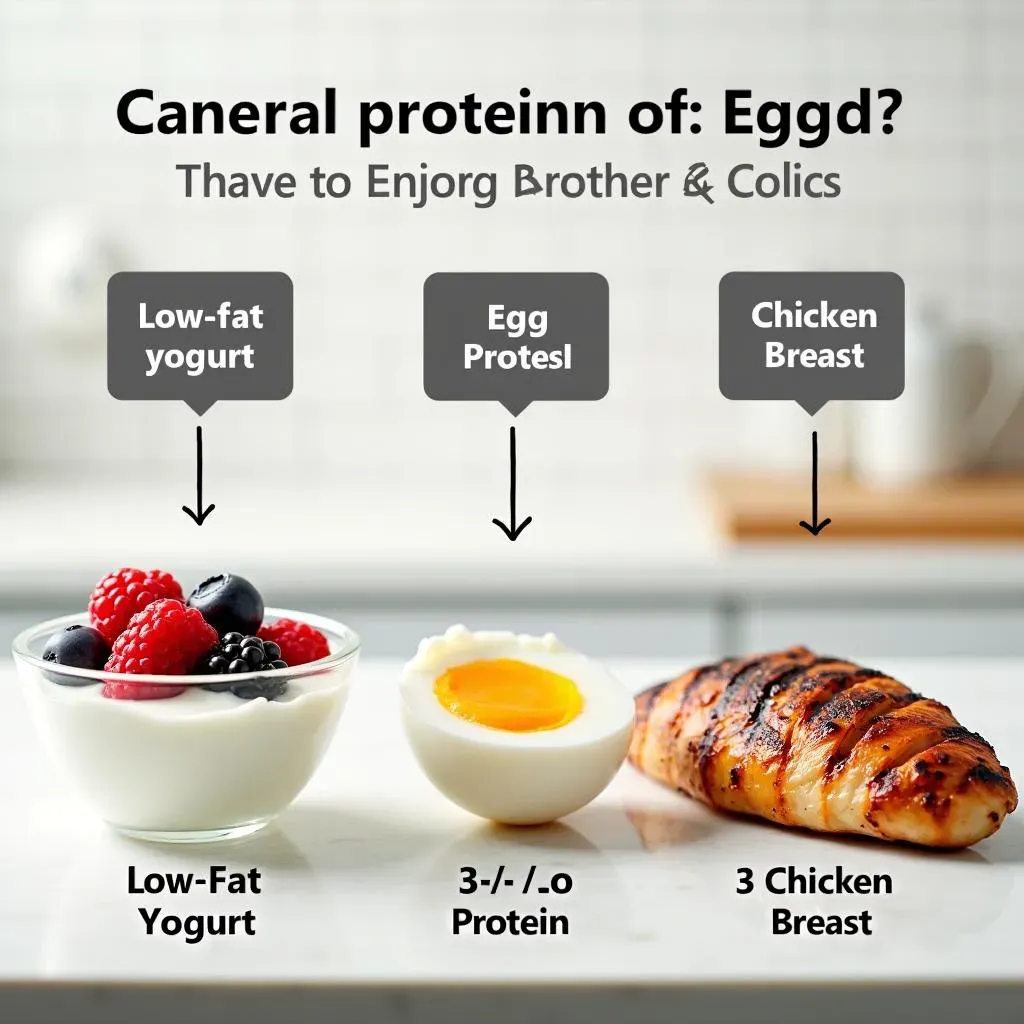 Caneral proteinn of: Eggd?
Thave to Enjorg Brother & Colics

Low-fat yogurt

Egg Protesl

Chicken Breast

Low-Fat Yogurt

3-/- /.o Protein

3 Chicken Breast